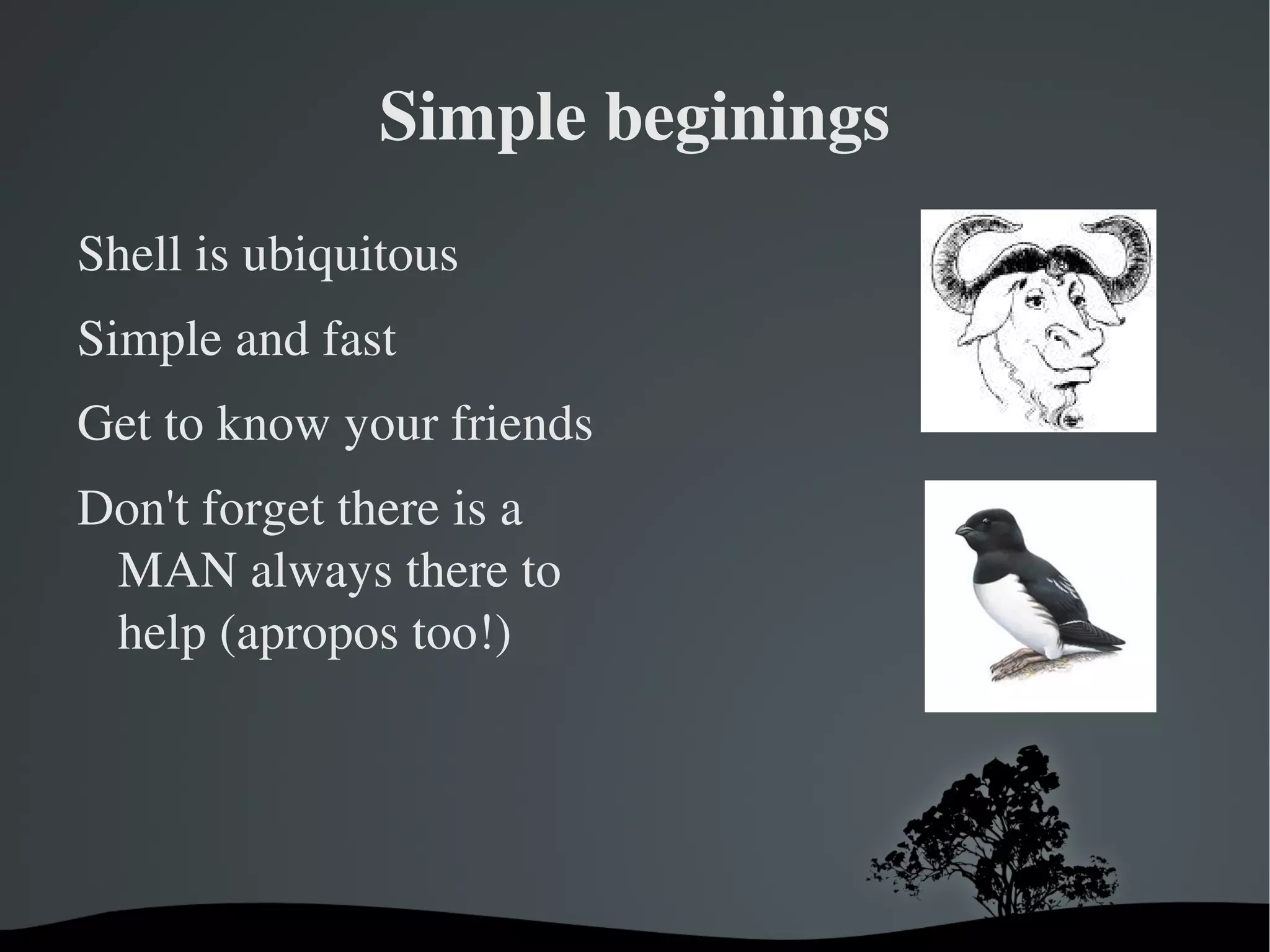 Simple beginings

Shell is ubiquitous

Simple and fast

Get to know your friends

Don't forget there is a MAN always there to help (apropos too!)